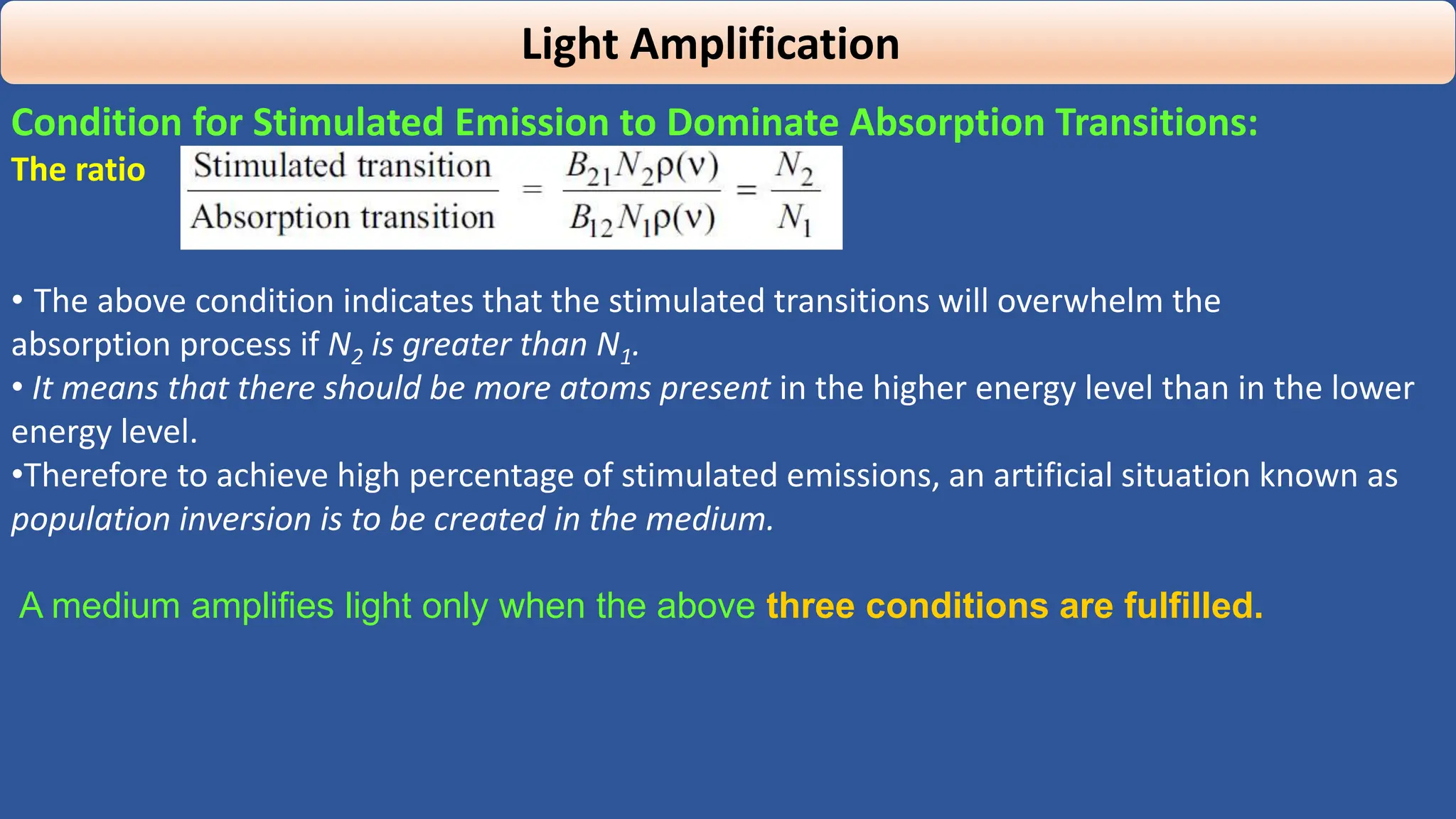 Light Amplification

Condition for Stimulated Emission to Dominate Absorption Transitions:

The ratio $\frac{\text{Stimulated transition}}{\text{Absorption transition}} = \frac{B_{21}N_2\rho(\nu)}{B_{12}N_1\rho(\nu)} = \frac{N_2}{N_1}$

• The above condition indicates that the stimulated transitions will overwhelm the absorption process if $N_2$ is greater than $N_1$.
• It means that there should be more atoms present in the higher energy level than in the lower energy level.
•Therefore to achieve high percentage of stimulated emissions, an artificial situation known as population inversion is to be created in the medium.

A medium amplifies light only when the above three conditions are fulfilled.